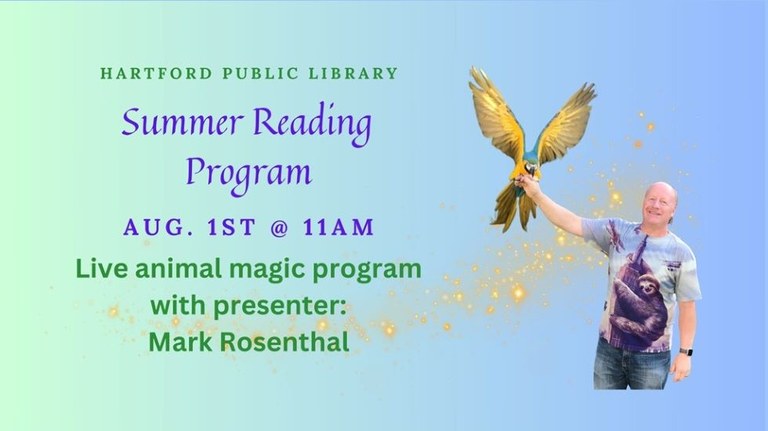 HARTFORD PUBLIC LIBRARY

Summer Reading Program

AUG. 1ST @ 11AM

Live animal magic program with presenter: Mark Rosenthal